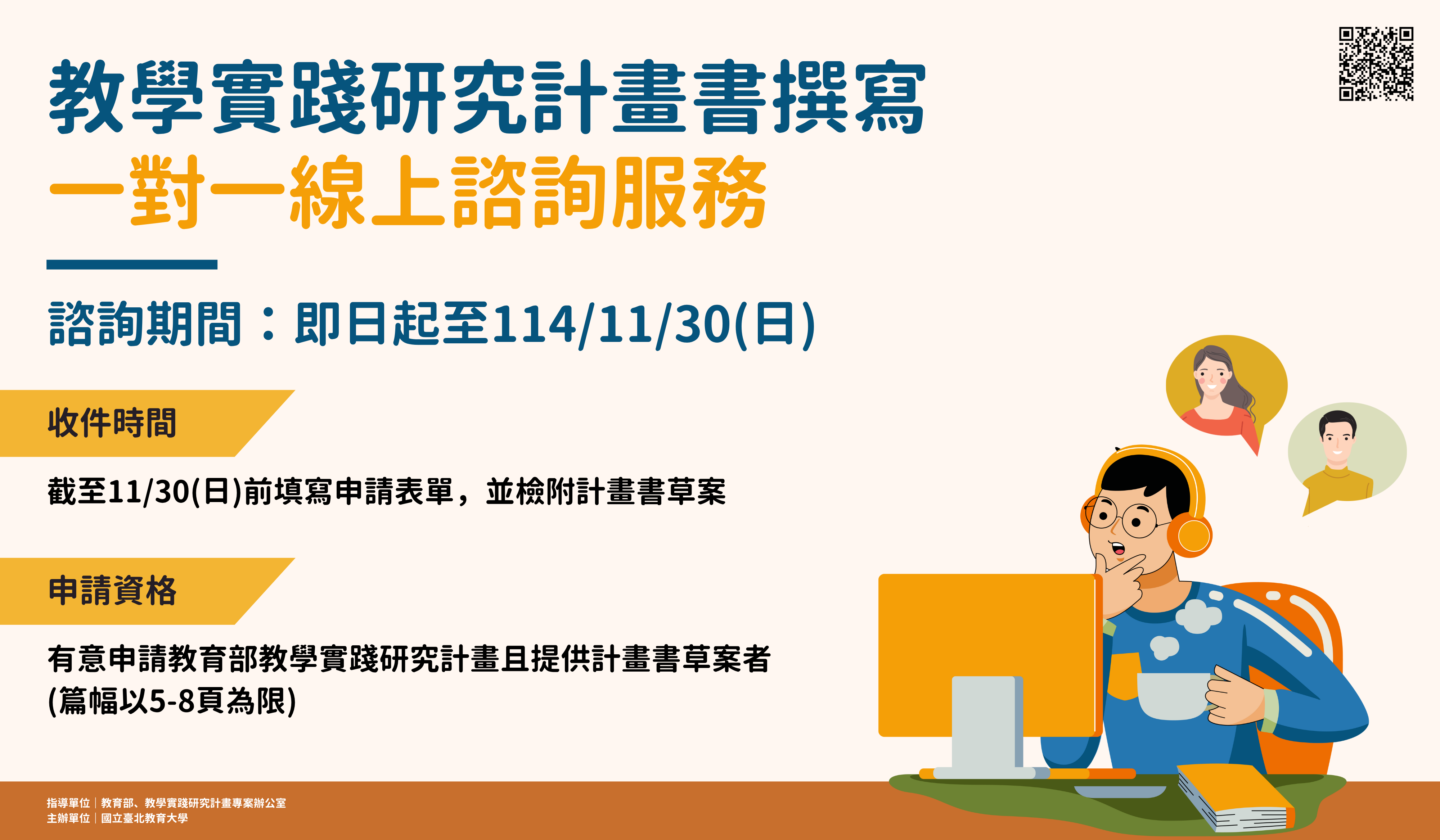 教學實踐研究計畫書撰寫
一對一線上諮詢服務

諮詢期間：即日起至114/11/30(日)

收件時間

截至11/30(日)前填寫申請表單，並檢附計畫書草案

申請資格

有意申請教育部教學實踐研究計畫且提供計畫書草案者
(篇幅以5-8頁為限)

指導單位｜教育部、教學實踐研究計畫專案辦公室
主辦單位｜國立臺北教育大學